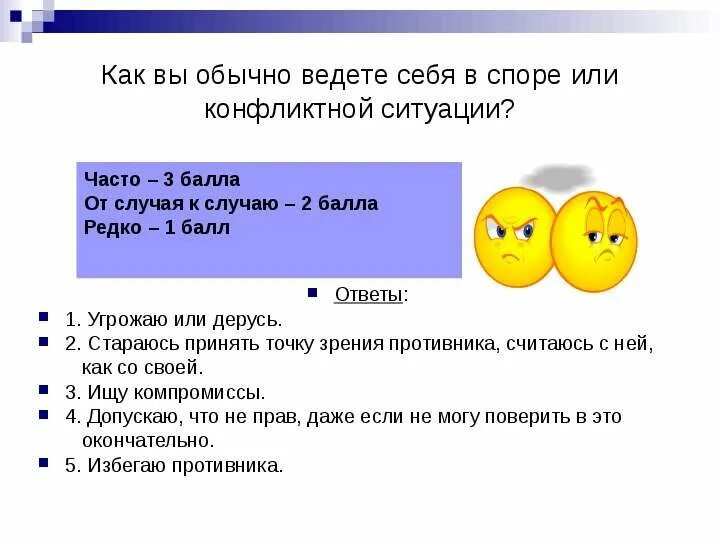 Как вы обычно ведете себя в споре или конфликтной ситуации?

Часто – 3 балла
От случая к случаю – 2 балла
Редко – 1 балл

Ответы:

1. Угрожаю или дерусь.
2. Стараюсь принять точку зрения противника, считаюсь с ней, как со своей.
3. Ищу компромиссы.
4. Допускаю, что не прав, даже если не могу поверить в это окончательно.
5. Избегаю противника.